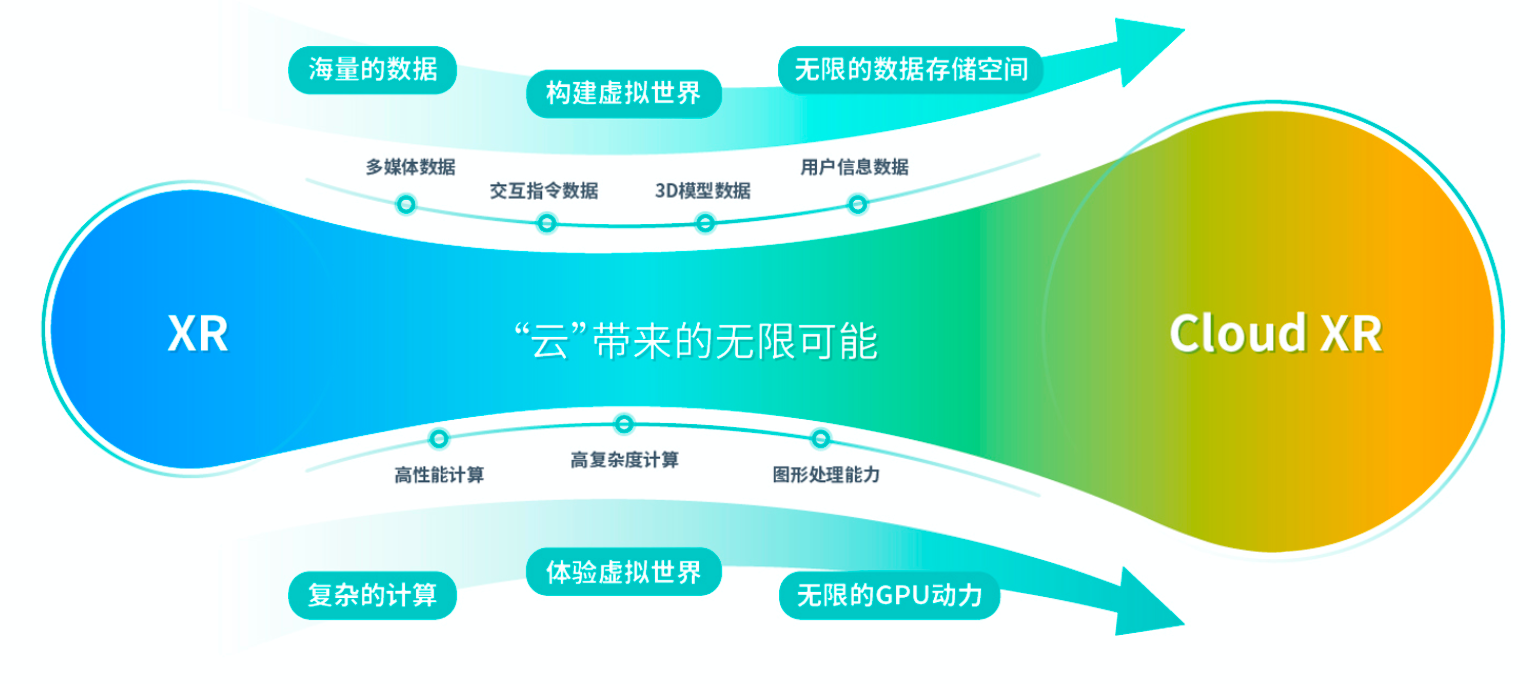 海量的数据
构建虚拟世界
无限的数据存储空间

多媒体数据
交互指令数据
3D模型数据
用户信息数据

XR
“云”带来的无限可能
Cloud XR

高性能计算
高复杂度计算
图形处理能力

复杂的计算
体验虚拟世界
无限的GPU动力